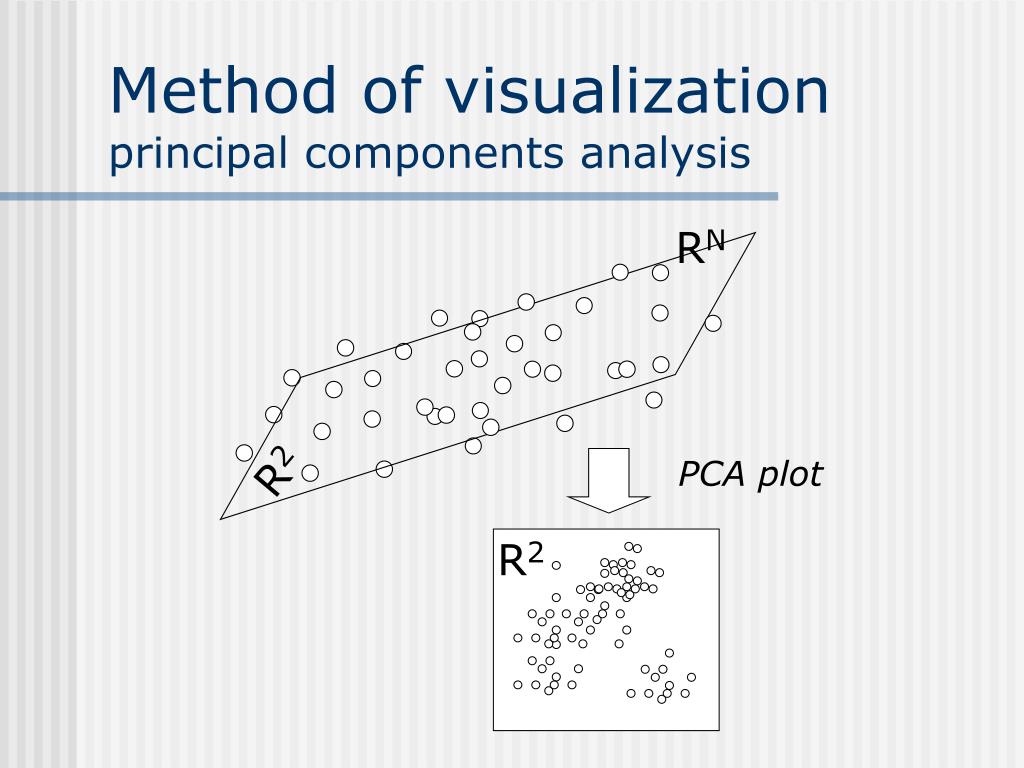 Method of visualization
principal components analysis

$R^N$

$R^2$

PCA plot

$R^2$